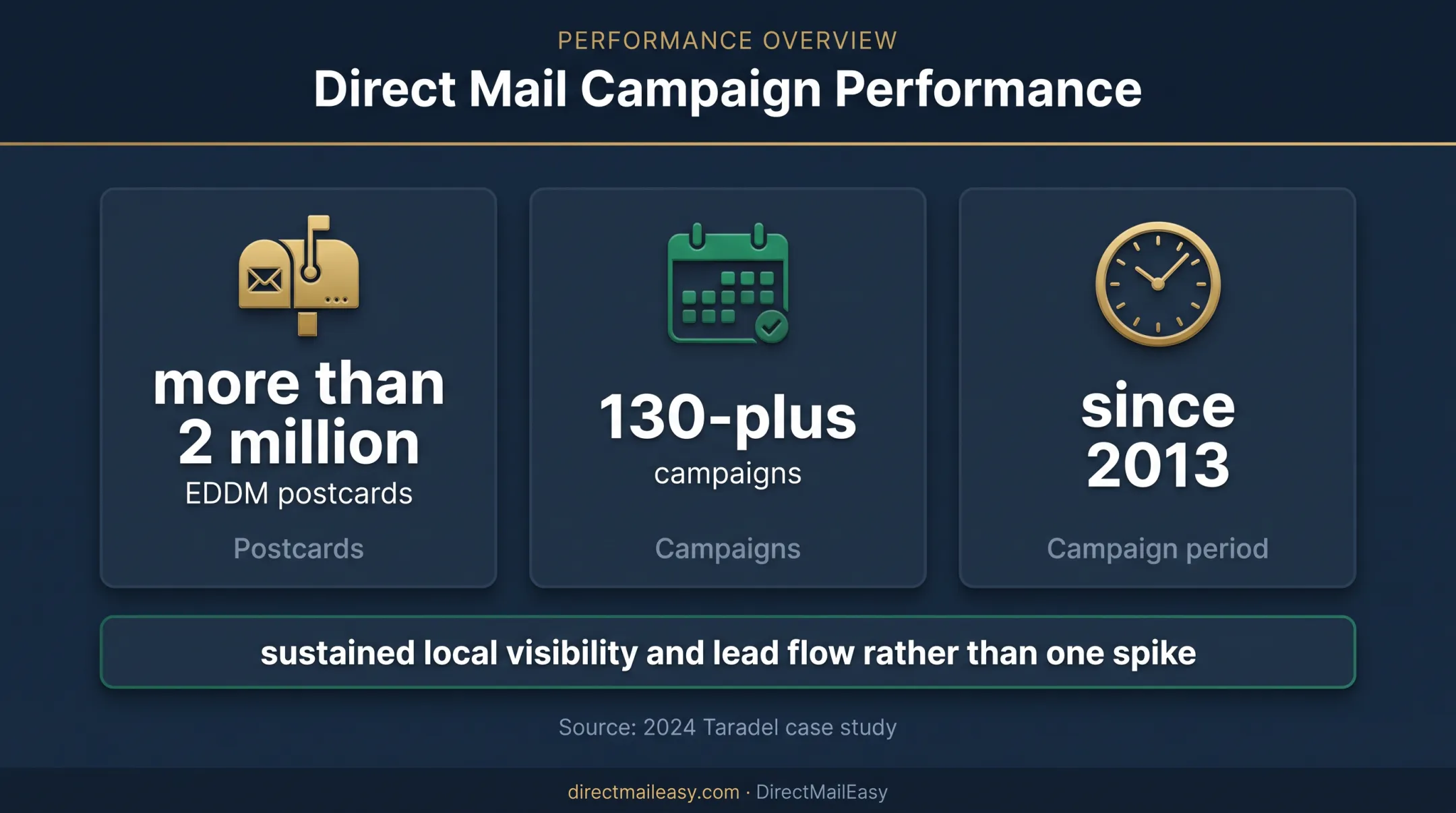 PERFORMANCE OVERVIEW

Direct Mail Campaign Performance

more than 2 million
EDDM postcards

Postcards

130-plus
campaigns

Campaigns

since 2013

Campaign period

sustained local visibility and lead flow rather than one spike

Source: 2024 Taradel case study

directmaileasy.com · DirectMailEasy